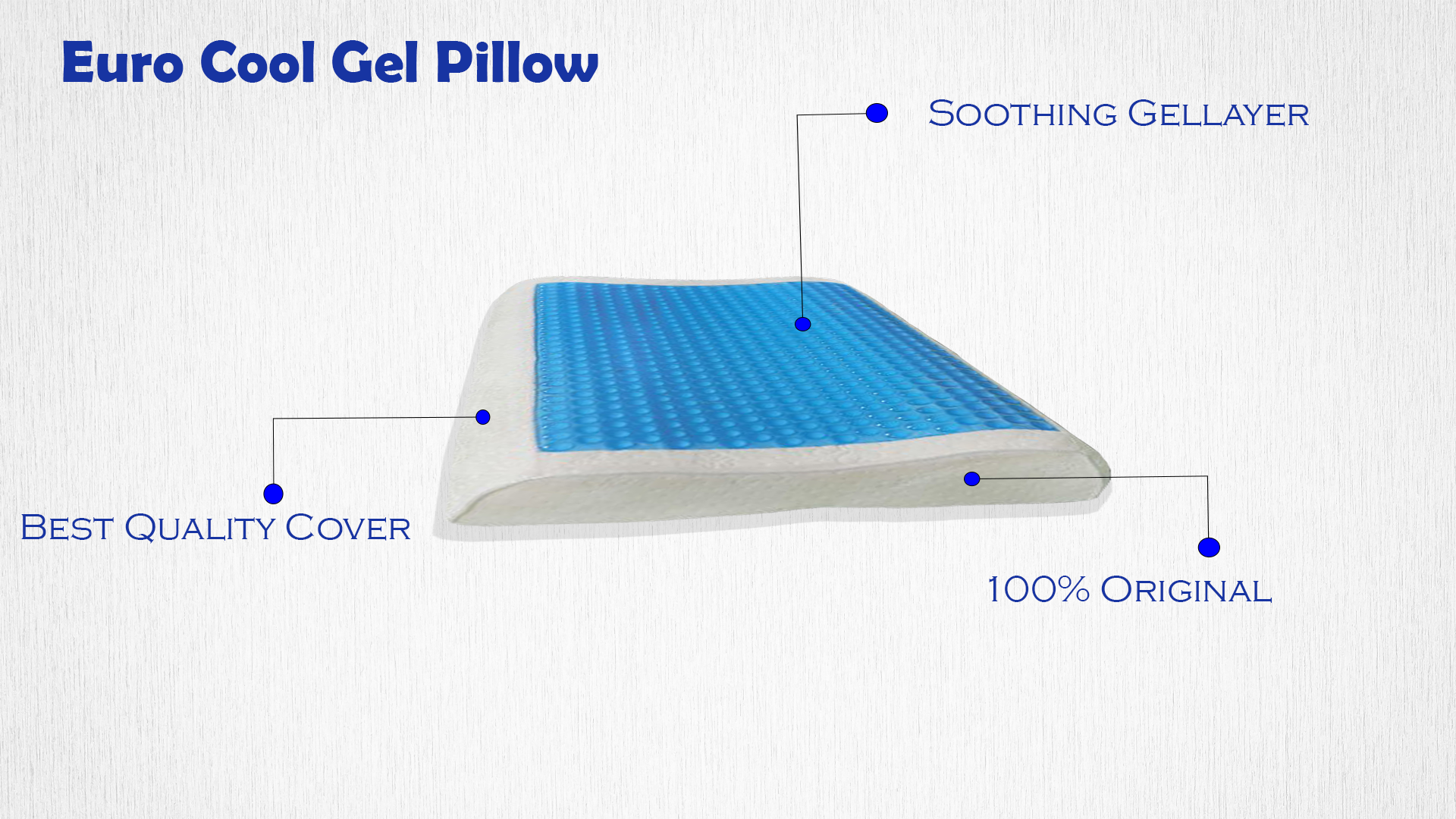 Euro Cool Gel Pillow

Soothing Gellayer

Best Quality Cover

100% Original